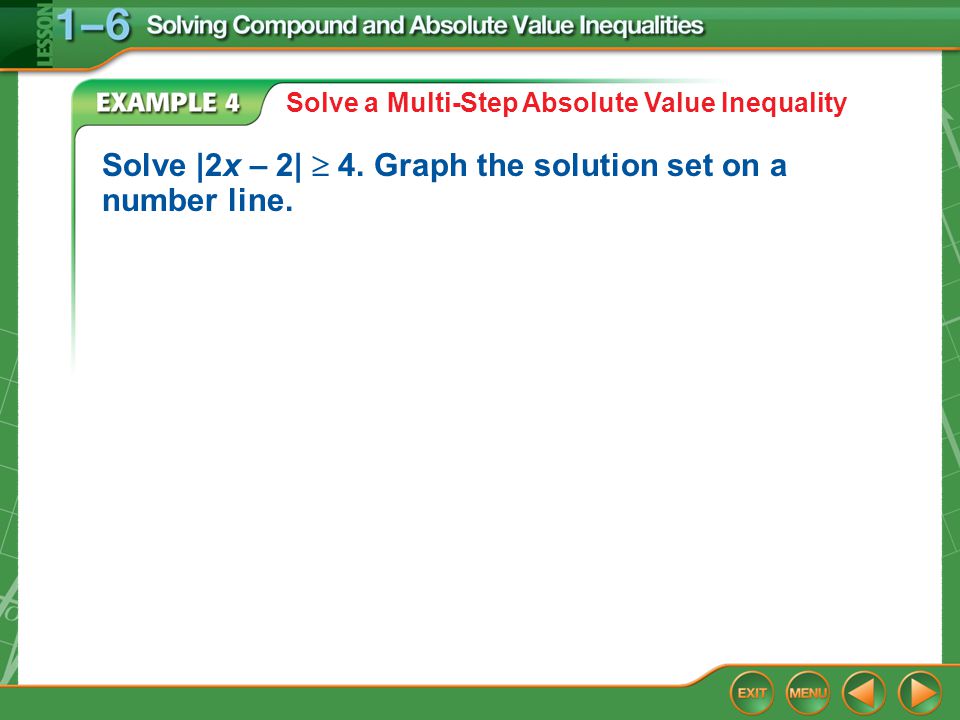 LESSON 1–6 Solving Compound and Absolute Value Inequalities

EXAMPLE 4 Solve a Multi-Step Absolute Value Inequality

Solve $|2x - 2| \geq 4$. Graph the solution set on a number line.

EXIT MENU